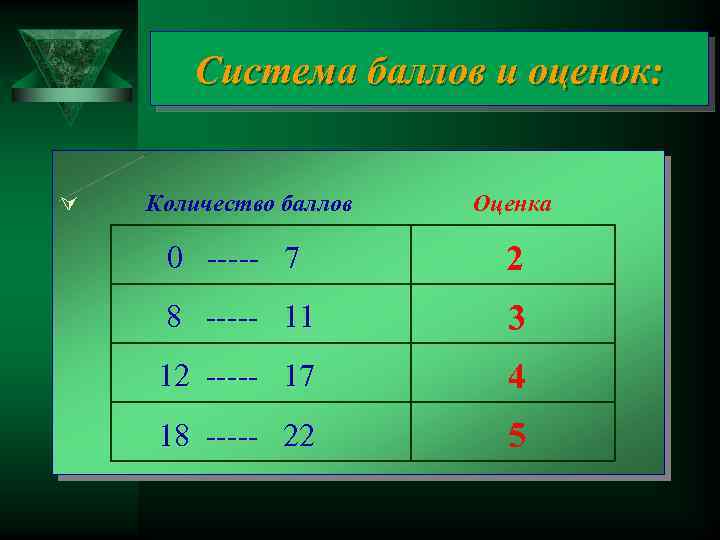 Система баллов и оценок:

| Количество баллов | Оценка |
|---|---|
| 0 ----- 7 | 2 |
| 8 ----- 11 | 3 |
| 12 ----- 17 | 4 |
| 18 ----- 22 | 5 |